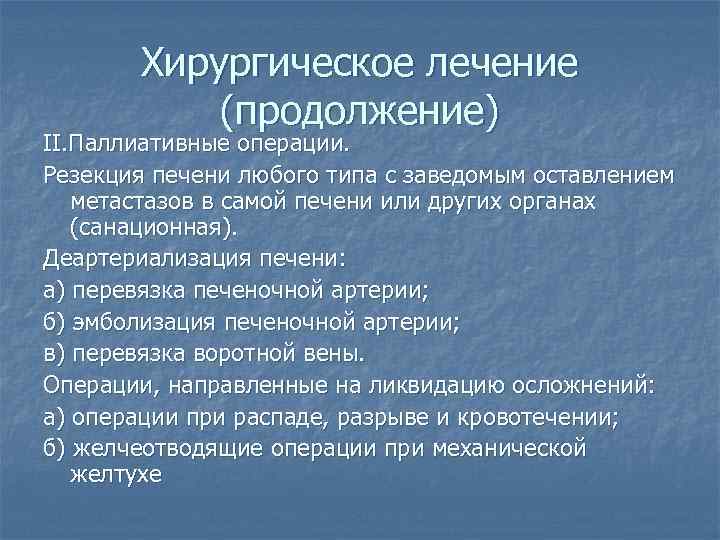 Хирургическое лечение (продолжение)

II.Паллиативные операции.

Резекция печени любого типа с заведомым оставлением метастазов в самой печени или других органах (санационная).

Деартериализация печени:

а) перевязка печеночной артерии;

б) эмболизация печеночной артерии;

в) перевязка воротной вены.

Операции, направленные на ликвидацию осложнений:

а) операции при распаде, разрыве и кровотечении;

б) желчеотводящие операции при механической желтухе